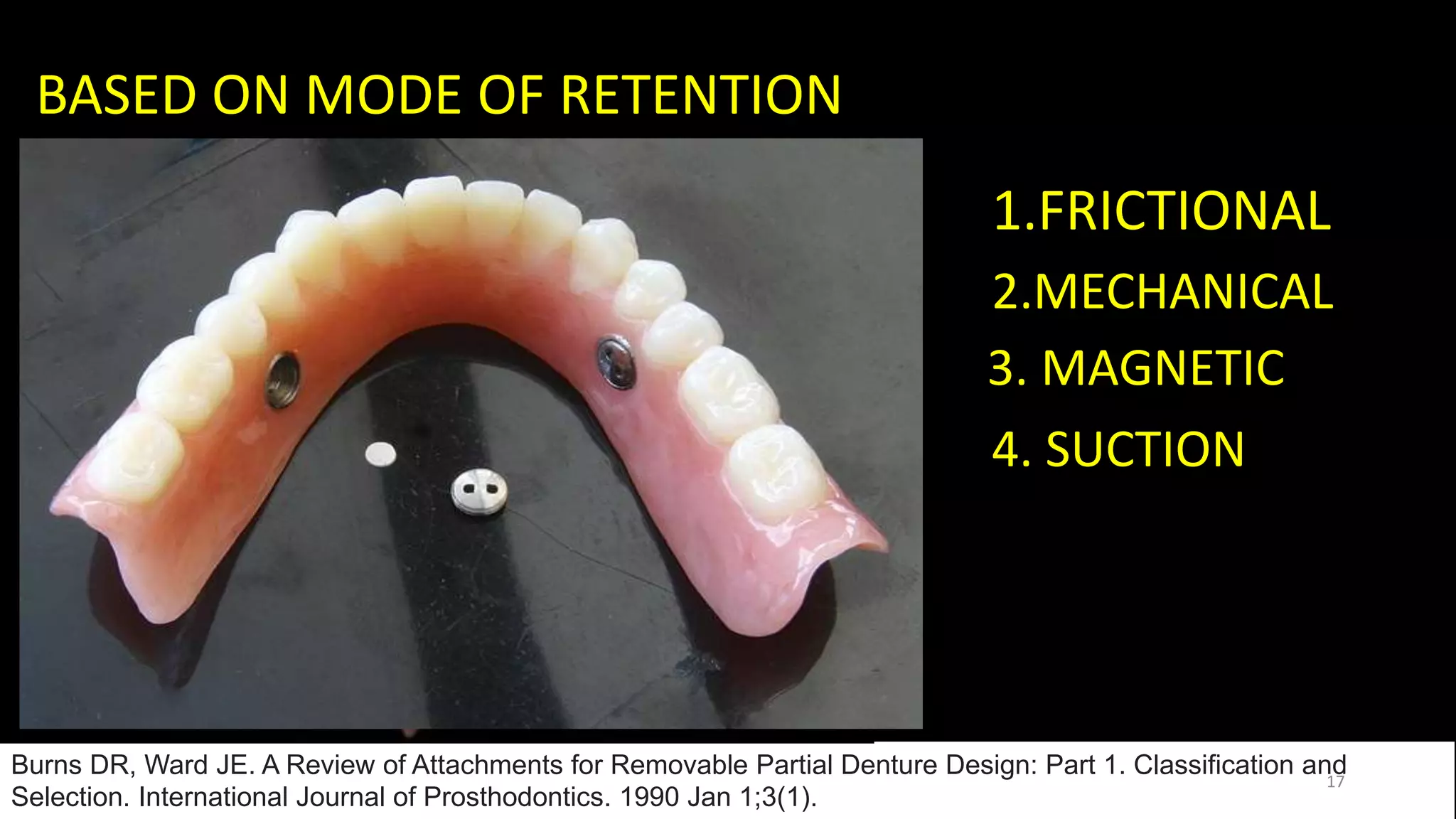 BASED ON MODE OF RETENTION

1.FRICTIONAL

2.MECHANICAL

3. MAGNETIC

4. SUCTION

Burns DR, Ward JE. A Review of Attachments for Removable Partial Denture Design: Part 1. Classification and Selection. International Journal of Prosthodontics. 1990 Jan 1;3(1).

17